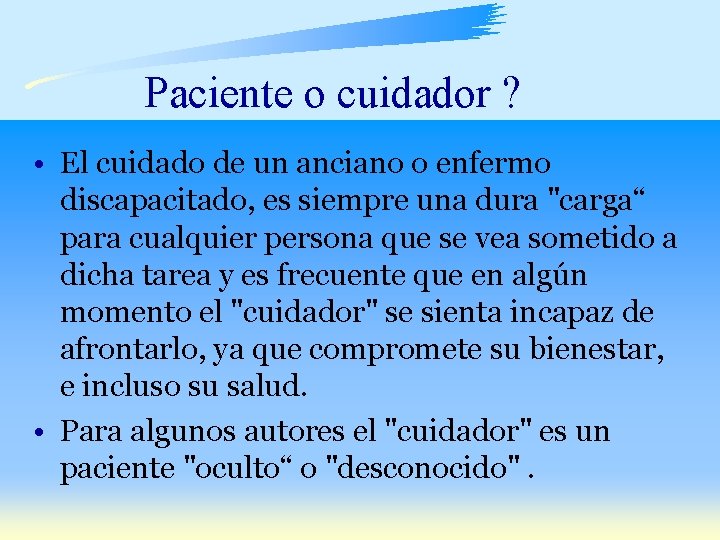 Paciente o cuidador ?

• El cuidado de un anciano o enfermo discapacitado, es siempre una dura "carga“ para cualquier persona que se vea sometido a dicha tarea y es frecuente que en algún momento el "cuidador" se sienta incapaz de afrontarlo, ya que compromete su bienestar, e incluso su salud.

• Para algunos autores el "cuidador" es un paciente "oculto“ o "desconocido" .